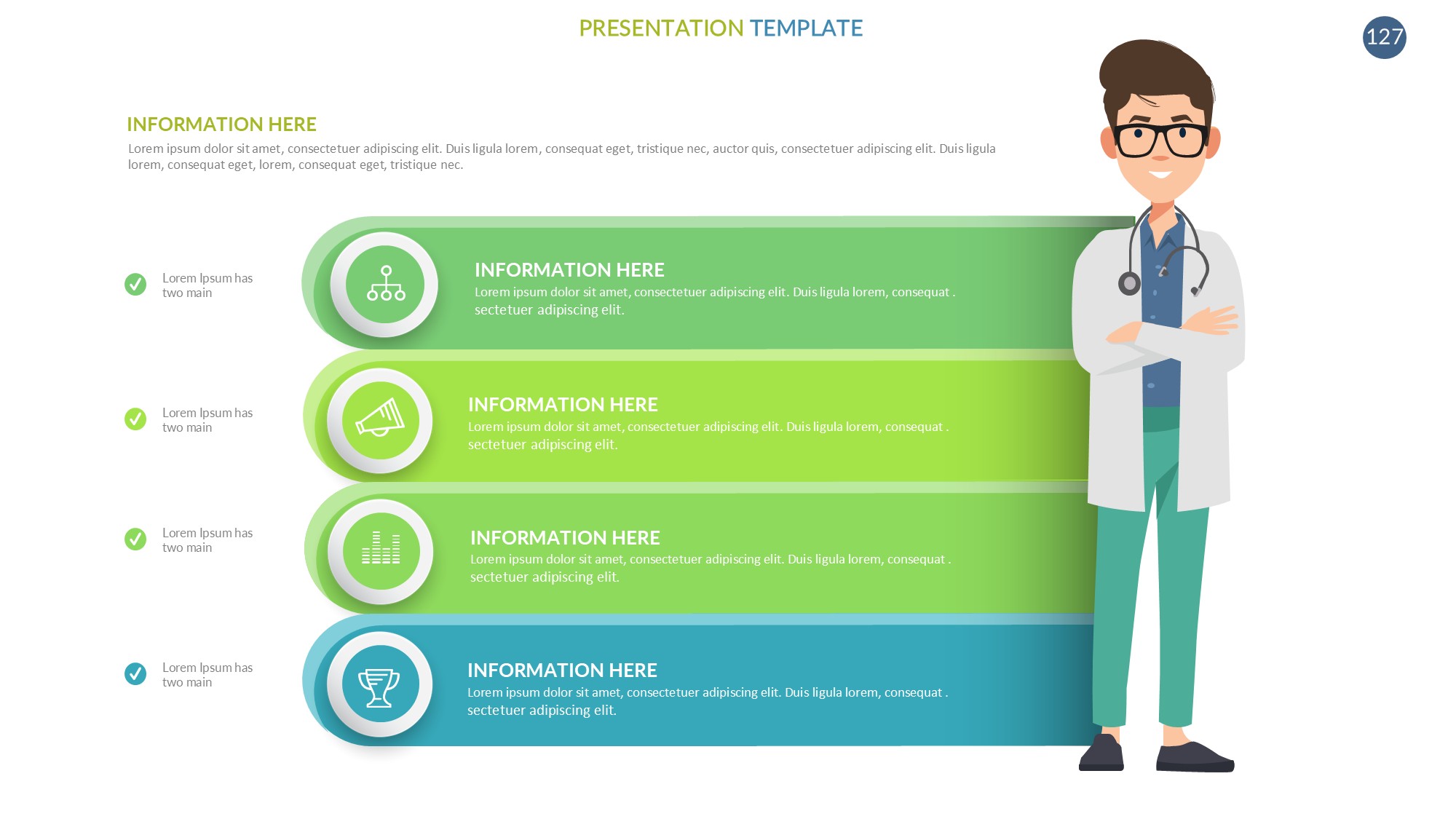 PRESENTATION TEMPLATE

127

INFORMATION HERE

Lorem ipsum dolor sit amet, consectetuer adipiscing elit. Duis ligula lorem, consequat eget, tristique nec, auctor quis, consectetuer adipiscing elit. Duis ligula lorem, consequat eget, lorem, consequat eget, tristique nec.

Lorem Ipsum has two main

INFORMATION HERE

Lorem ipsum dolor sit amet, consectetuer adipiscing elit. Duis ligula lorem, consequat . sectetuer adipiscing elit.

Lorem Ipsum has two main

INFORMATION HERE

Lorem ipsum dolor sit amet, consectetuer adipiscing elit. Duis ligula lorem, consequat . sectetuer adipiscing elit.

Lorem Ipsum has two main

INFORMATION HERE

Lorem ipsum dolor sit amet, consectetuer adipiscing elit. Duis ligula lorem, consequat . sectetuer adipiscing elit.

Lorem Ipsum has two main

INFORMATION HERE

Lorem ipsum dolor sit amet, consectetuer adipiscing elit. Duis ligula lorem, consequat . sectetuer adipiscing elit.